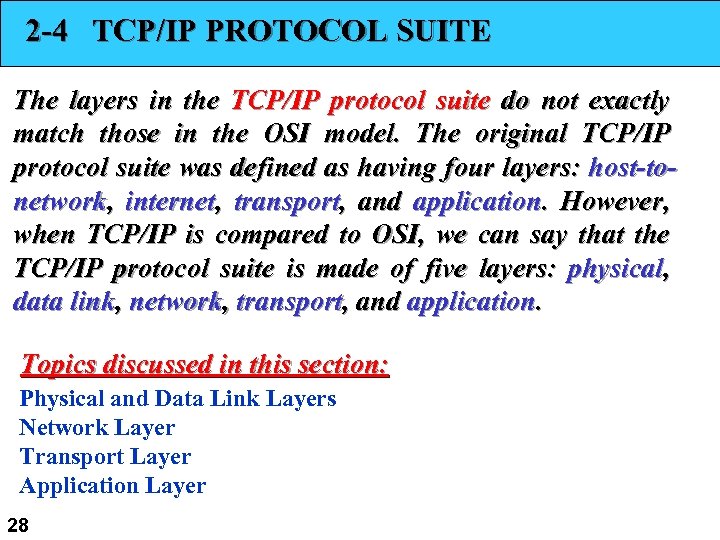 2-4 TCP/IP PROTOCOL SUITE

The layers in the TCP/IP protocol suite do not exactly match those in the OSI model. The original TCP/IP protocol suite was defined as having four layers: host-to-network, internet, transport, and application. However, when TCP/IP is compared to OSI, we can say that the TCP/IP protocol suite is made of five layers: physical, data link, network, transport, and application.

Topics discussed in this section:

Physical and Data Link Layers
Network Layer
Transport Layer
Application Layer

28